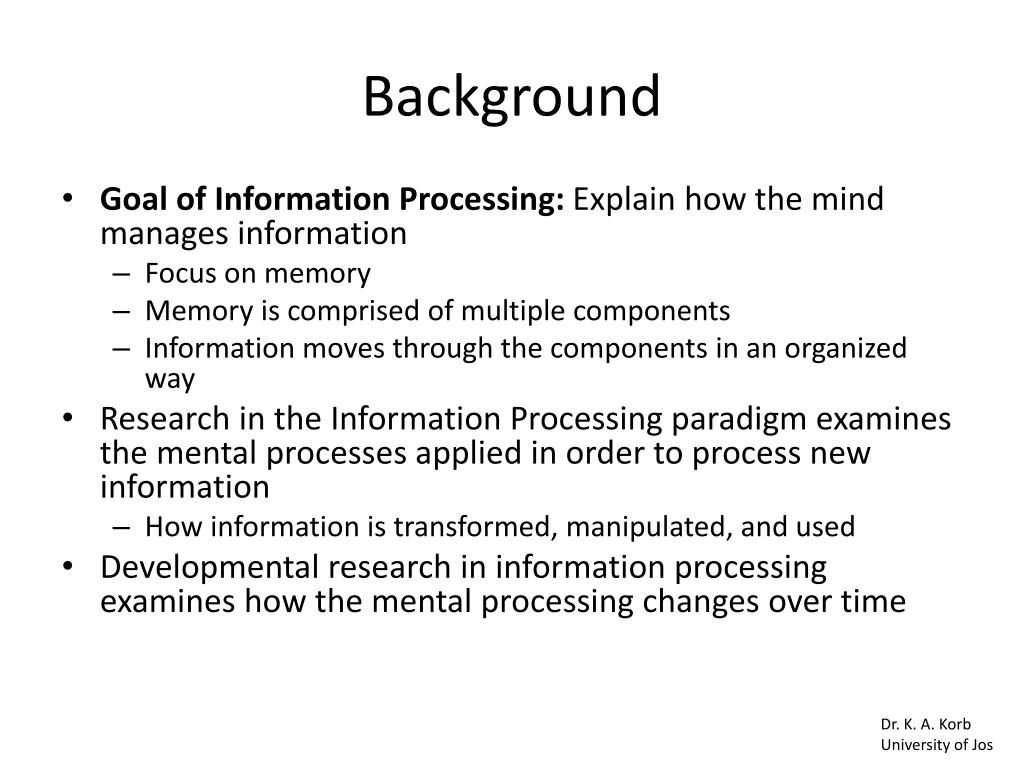 Background

• Goal of Information Processing: Explain how the mind manages information
– Focus on memory
– Memory is comprised of multiple components
– Information moves through the components in an organized way
• Research in the Information Processing paradigm examines the mental processes applied in order to process new information
– How information is transformed, manipulated, and used
• Developmental research in information processing examines how the mental processing changes over time

Dr. K. A. Korb
University of Jos